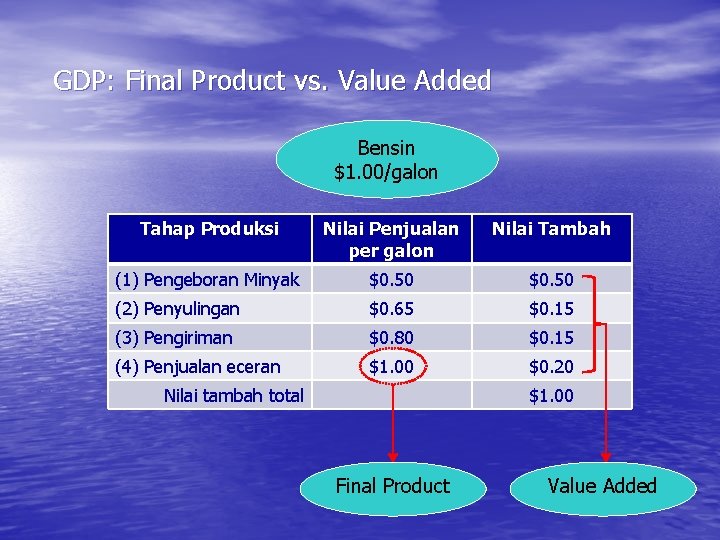 GDP: Final Product vs. Value Added

Bensin
\$1.00/galon

| Tahap Produksi | Nilai Penjualan per galon | Nilai Tambah |
|---|---|---|
| (1) Pengeboran Minyak | \$0.50 | \$0.50 |
| (2) Penyulingan | \$0.65 | \$0.15 |
| (3) Pengiriman | \$0.80 | \$0.15 |
| (4) Penjualan eceran | \$1.00 | \$0.20 |
| Nilai tambah total | | \$1.00 |

Final Product

Value Added